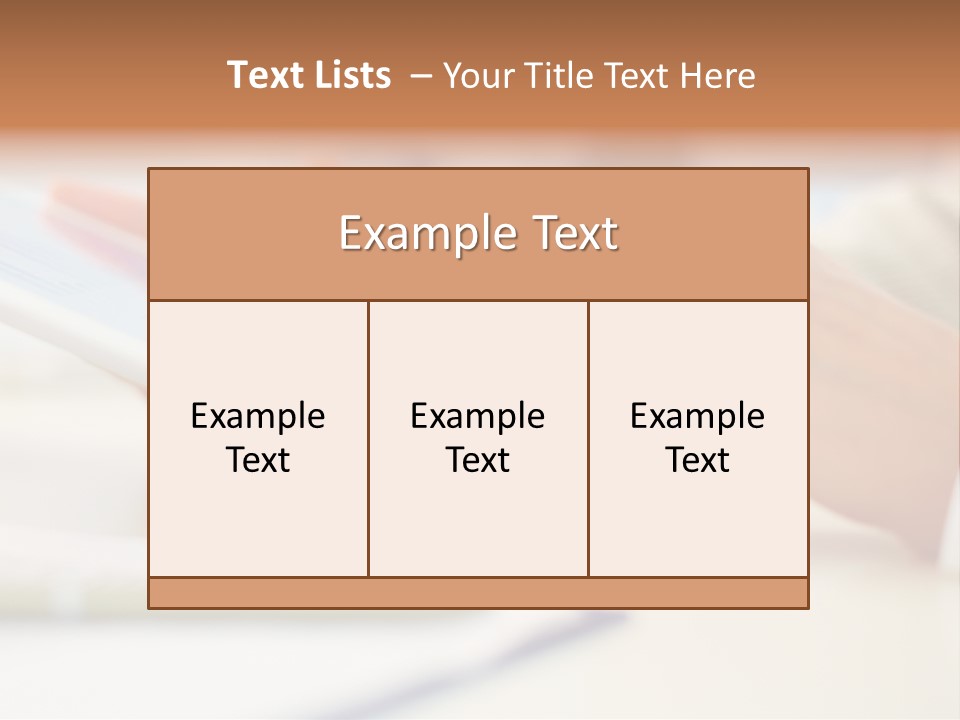 Text Lists – Your Title Text Here

Example Text

Example Text

Example Text

Example Text